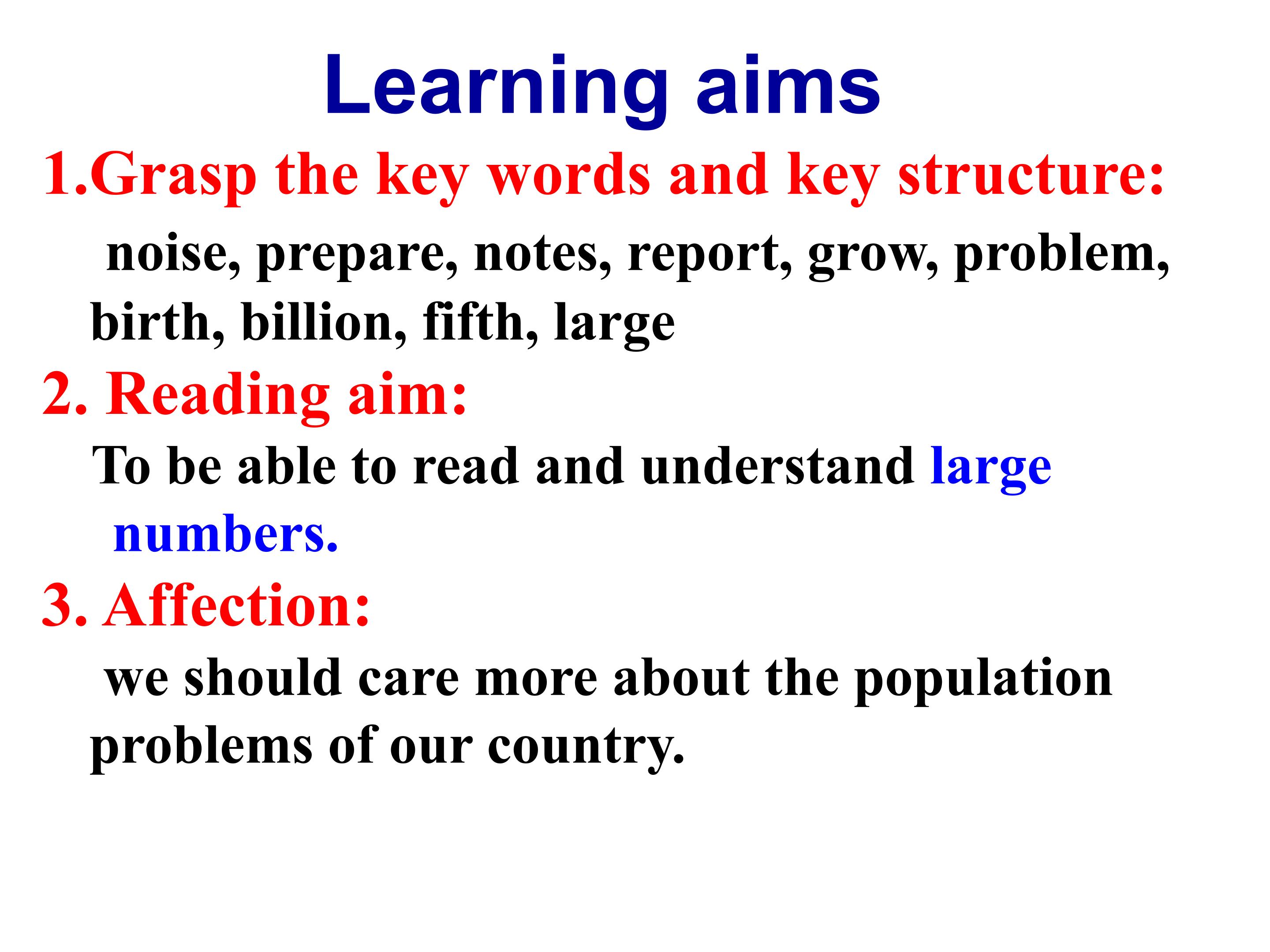 Learning aims

1.Grasp the key words and key structure:

noise, prepare, notes, report, grow, problem, birth, billion, fifth, large

2. Reading aim:

To be able to read and understand large numbers.

3. Affection:

we should care more about the population problems of our country.